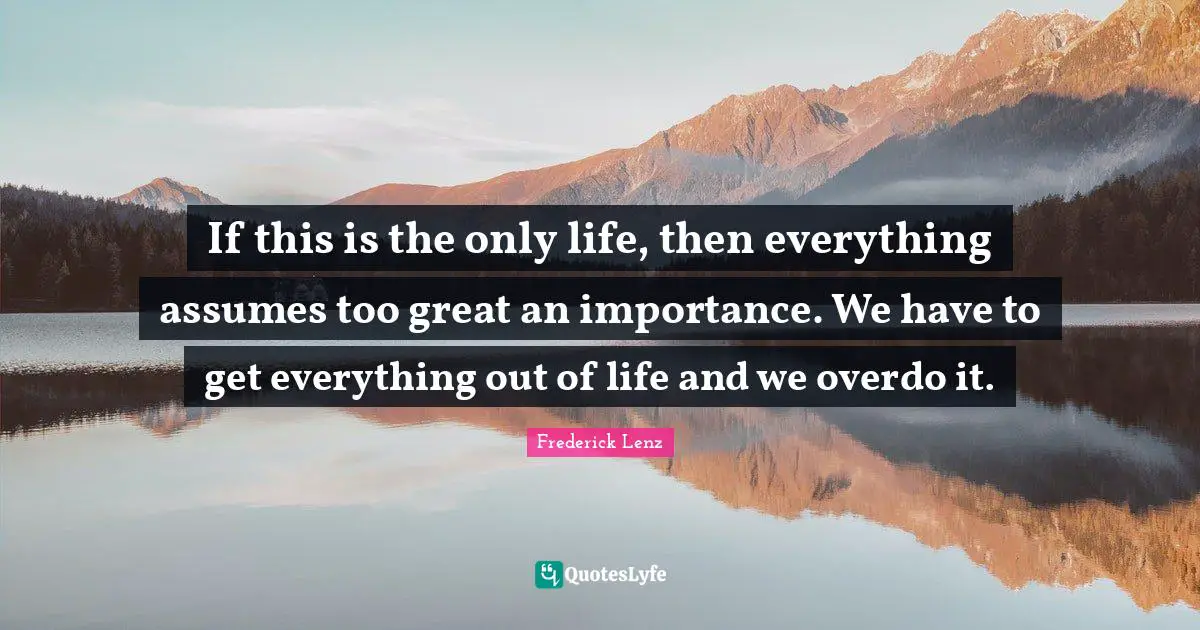 If this is the only life, then everything assumes too great an importance. We have to get everything out of life and we overdo it.

Frederick Lenz

QuotesLyfe